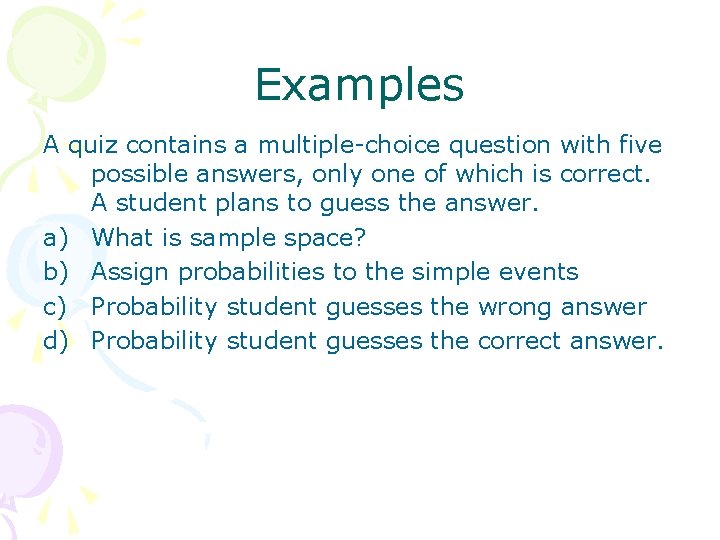 Examples

A quiz contains a multiple-choice question with five possible answers, only one of which is correct. A student plans to guess the answer.

a) What is sample space?
b) Assign probabilities to the simple events
c) Probability student guesses the wrong answer
d) Probability student guesses the correct answer.